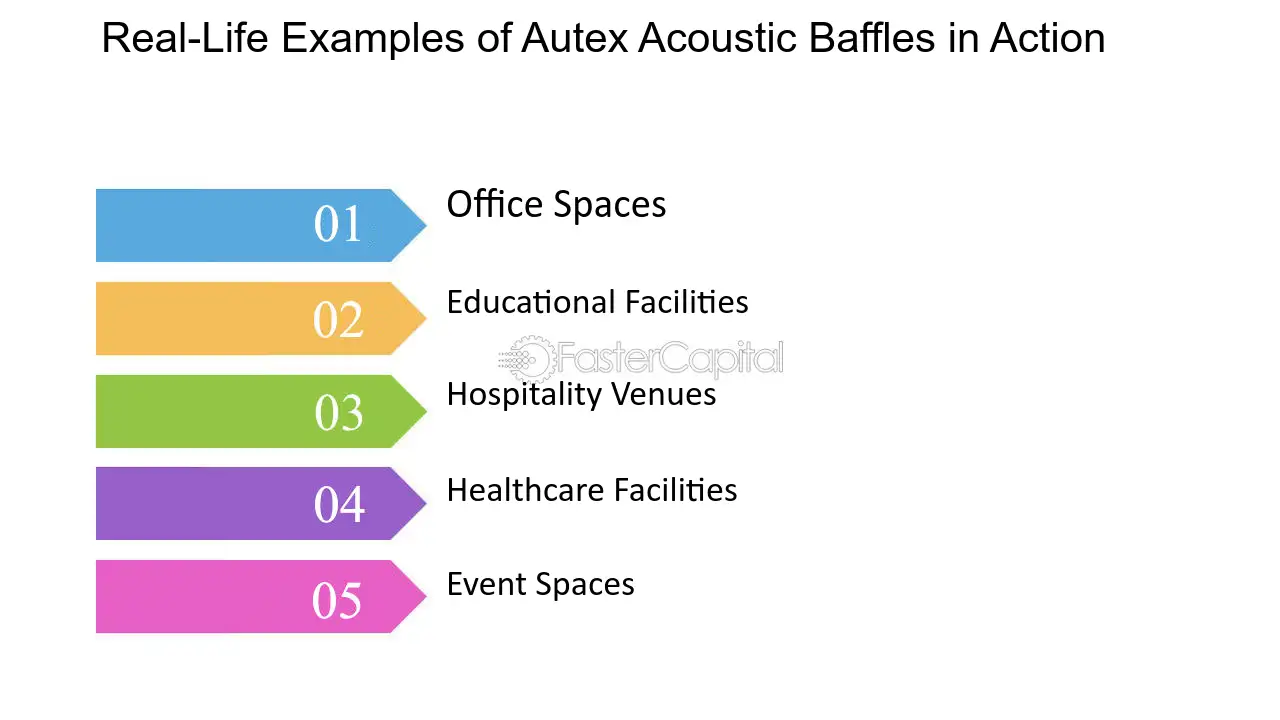 Real-Life Examples of Autex Acoustic Baffles in Action

01 Office Spaces

02 Educational Facilities

FasterCapital

03 Hospitality Venues

04 Healthcare Facilities

05 Event Spaces